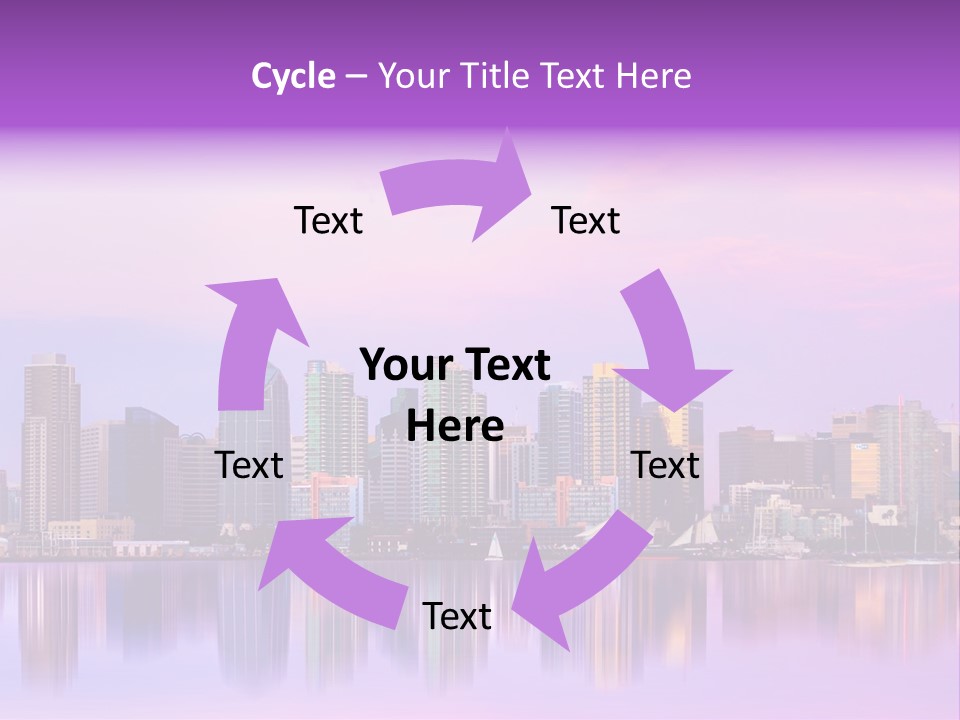 Cycle – Your Title Text Here

Text

Text

Your Text Here

Text

Text

Text